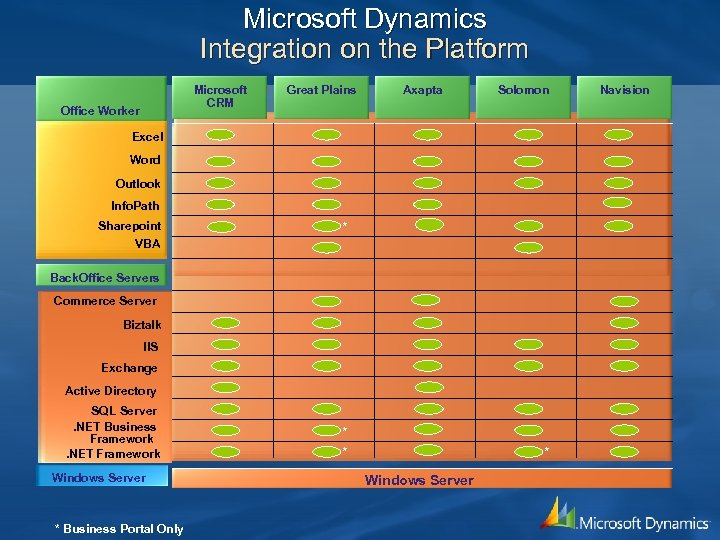 Microsoft Dynamics
Integration on the Platform

| Office Worker | Microsoft CRM | Great Plains | Axapta | Solomon | Navision |
|---|---|---|---|---|---|
| Excel | | | | | |
| Word | | | | | |
| Outlook | | | | | |
| InfoPath | | | | | |
| Sharepoint | | * | | | |
| VBA | | | | | |
| BackOffice Servers | | | | | |
| Commerce Server | | | | | |
| Biztalk | | | | | |
| IIS | | | | | |
| Exchange | | | | | |
| Active Directory | | | | | |
| SQL Server | | | | | |
| .NET Business Framework | | * | | | |
| .NET Framework | | * | | * | |
| Windows Server | Windows Server | | | | |

* Business Portal Only

Microsoft Dynamics